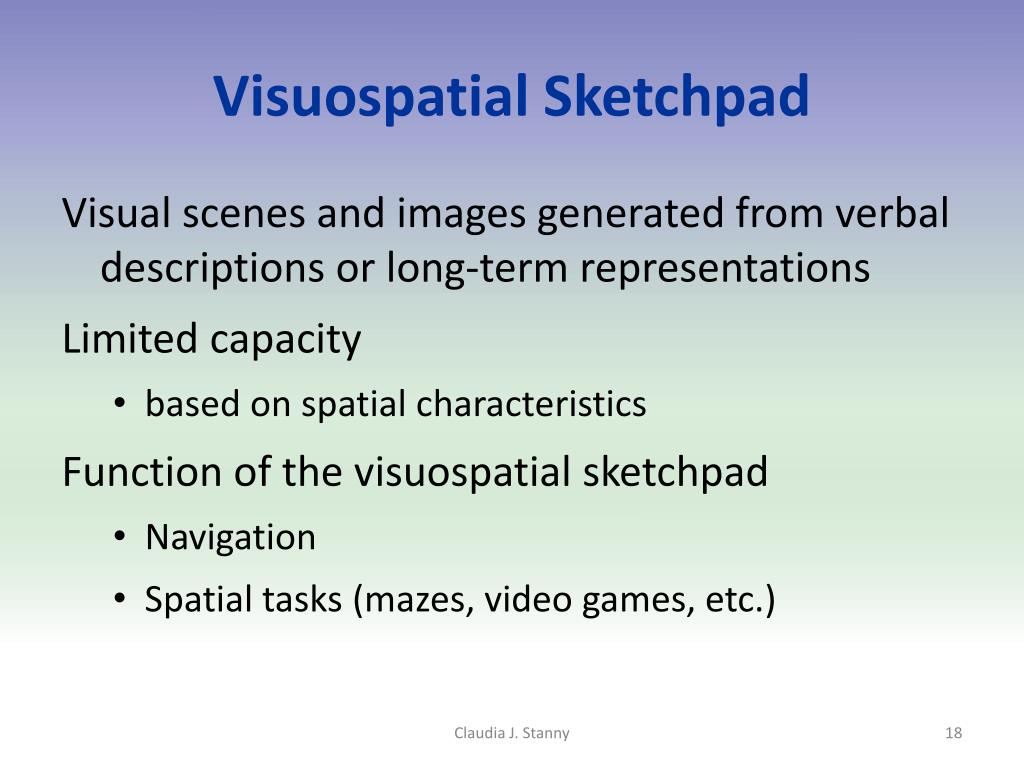 Visuospatial Sketchpad

Visual scenes and images generated from verbal descriptions or long-term representations

Limited capacity

• based on spatial characteristics

Function of the visuospatial sketchpad

• Navigation
• Spatial tasks (mazes, video games, etc.)

Claudia J. Stanny

18